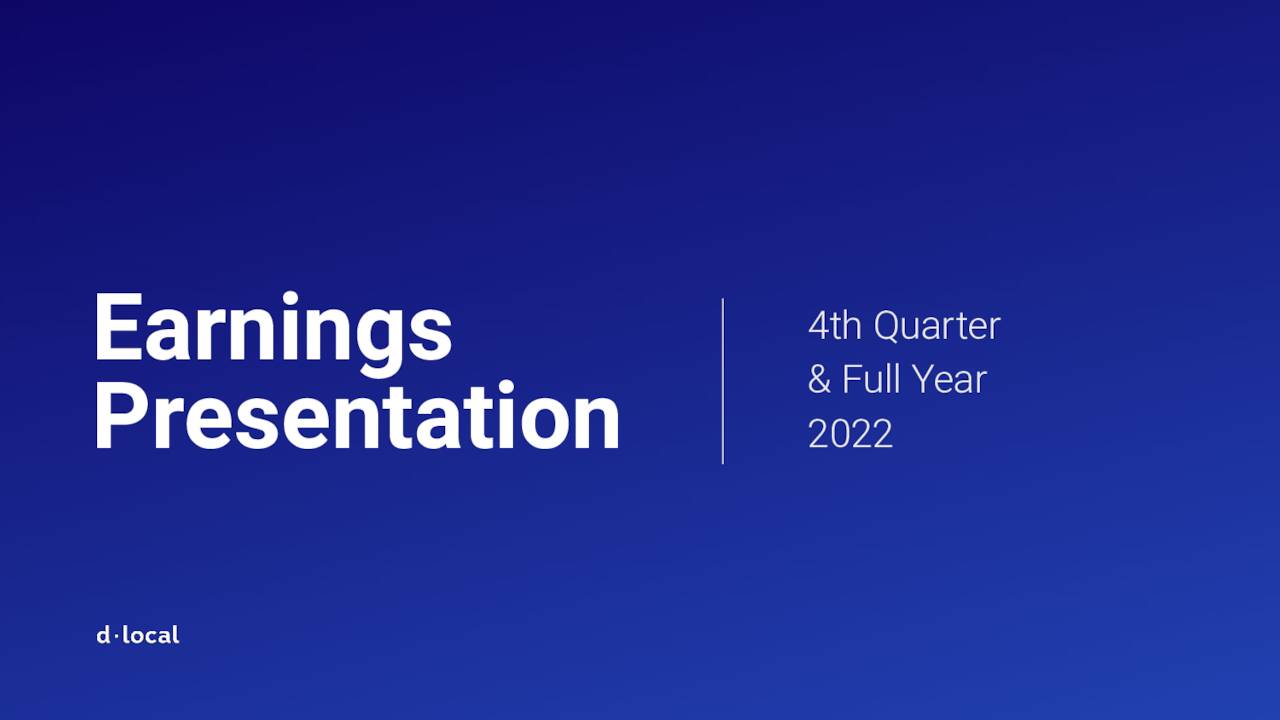 Earnings Presentation

4th Quarter & Full Year 2022

d·local